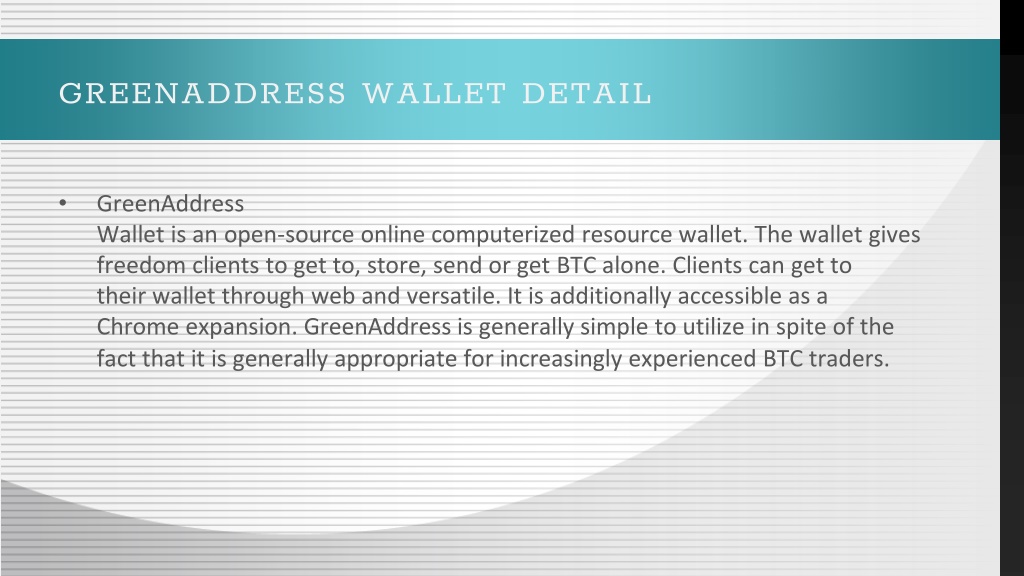 GREENADDRESS WALLET DETAIL

• GreenAddress
Wallet is an open-source online computerized resource wallet. The wallet gives freedom clients to get to, store, send or get BTC alone. Clients can get to their wallet through web and versatile. It is additionally accessible as a Chrome expansion. GreenAddress is generally simple to utilize in spite of the fact that it is generally appropriate for increasingly experienced BTC traders.